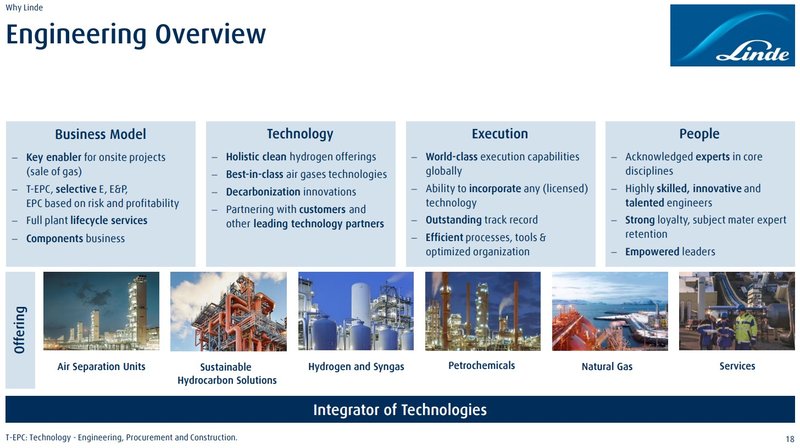 Why Linde

Engineering Overview

Linde

Business Model
– Key enabler for onsite projects (sale of gas)
– T-EPC, selective E, E&P, EPC based on risk and profitability
– Full plant lifecycle services
– Components business

Technology
– Holistic clean hydrogen offerings
– Best-in-class air gases technologies
– Decarbonization innovations
– Partnering with customers and other leading technology partners

Execution
– World-class execution capabilities globally
– Ability to incorporate any (licensed) technology
– Outstanding track record
– Efficient processes, tools & optimized organization

People
– Acknowledged experts in core disciplines
– Highly skilled, innovative and talented engineers
– Strong loyalty, subject mater expert retention
– Empowered leaders

Offering

Air Separation Units

Sustainable Hydrocarbon Solutions

Hydrogen and Syngas

Petrochemicals

Natural Gas

Services

Integrator of Technologies

T-EPC: Technology - Engineering, Procurement and Construction.

18